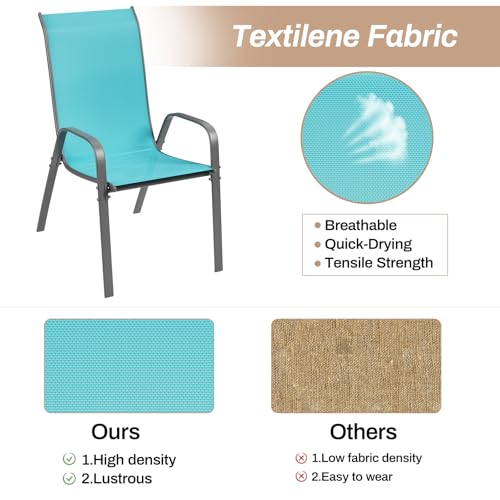 Textilene Fabric

Breathable
Quick-Drying
Tensile Strength

Ours

1.High density
2.Lustrous

Others

1.Low fabric density
2.Easy to wear